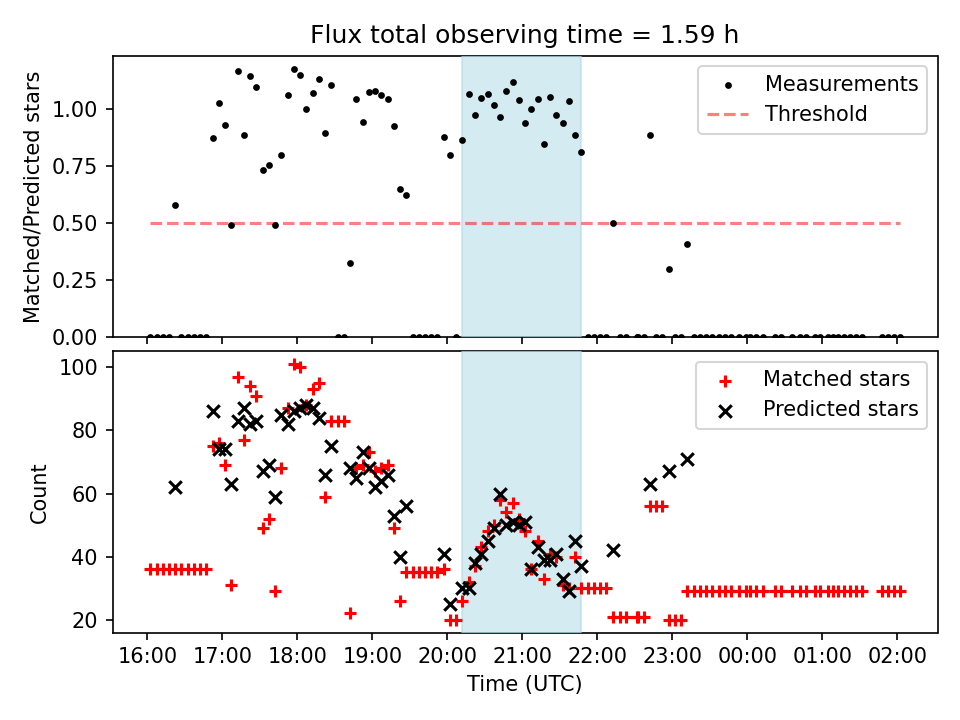 Flux total observing time = 1.59 h

Matched/Predicted stars

1.00
0.75
0.50
0.25
0.00

Measurements
Threshold

Count

100
80
60
40
20

Matched stars
Predicted stars

16:00 17:00 18:00 19:00 20:00 21:00 22:00 23:00 00:00 01:00 02:00

Time (UTC)